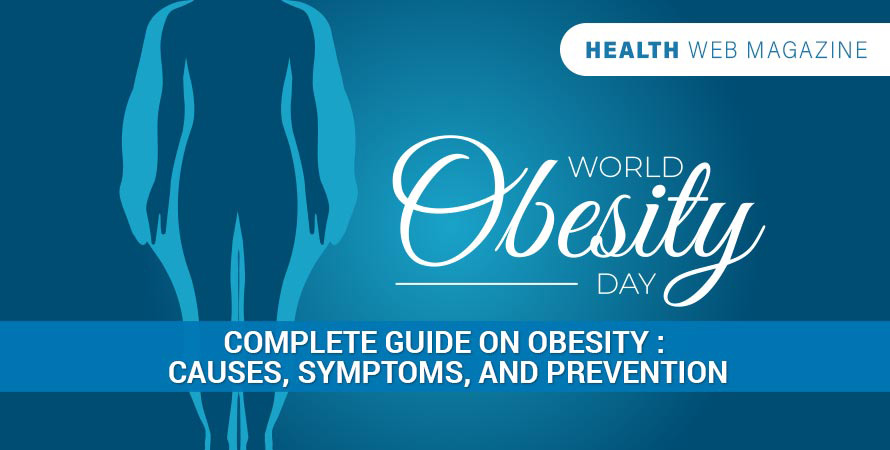 HEALTH WEB MAGAZINE

WORLD
Obesity
DAY

COMPLETE GUIDE ON OBESITY :
CAUSES, SYMPTOMS, AND PREVENTION